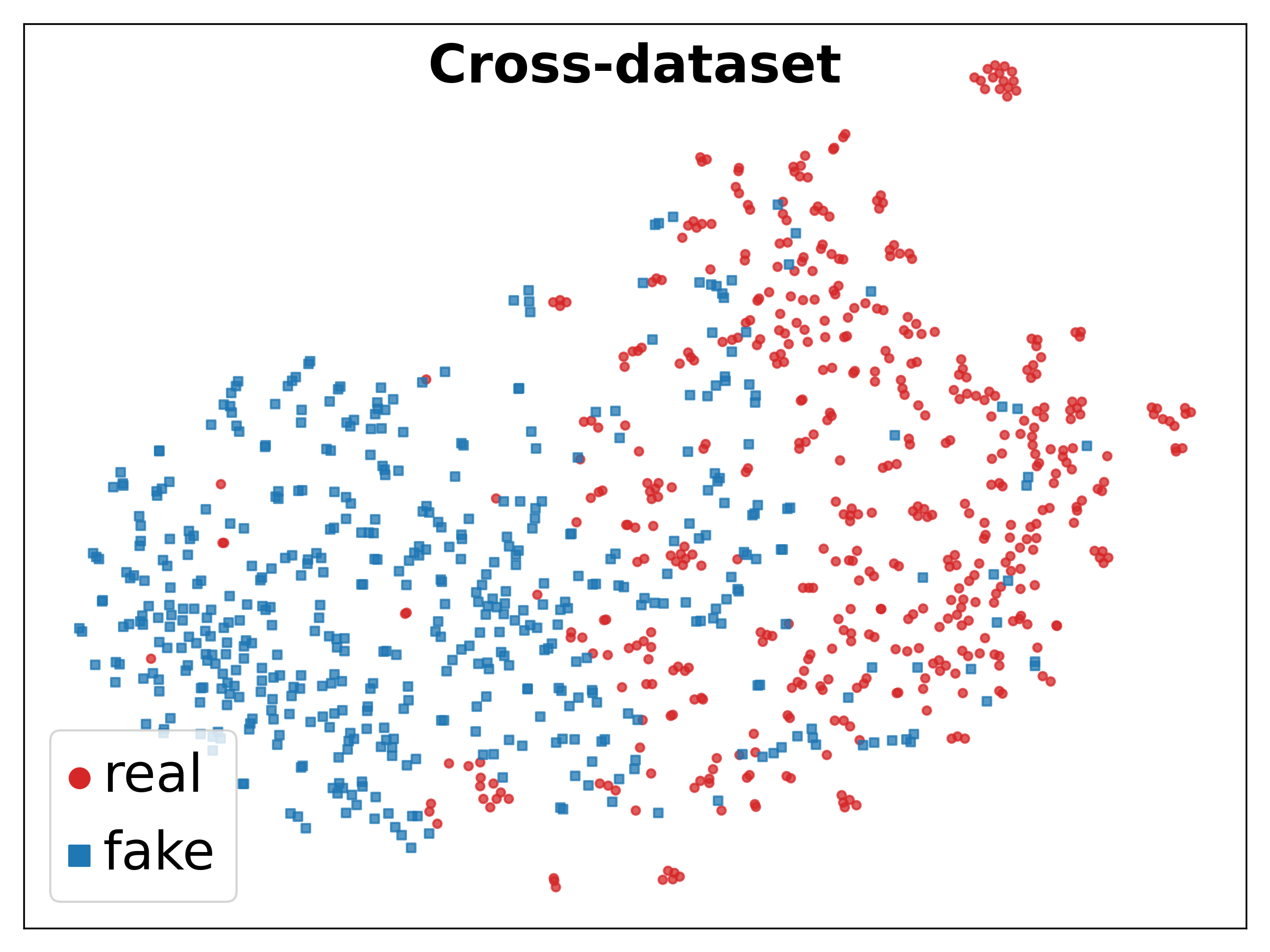 Cross-dataset

real
fake